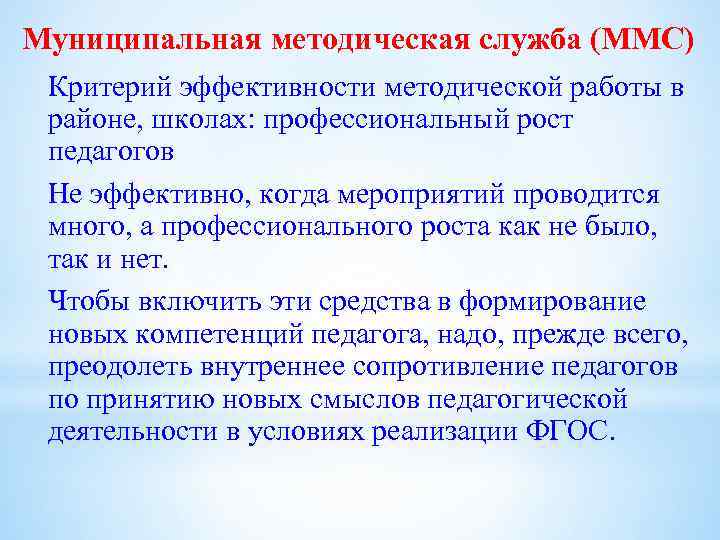 Муниципальная методическая служба (ММС)

Критерий эффективности методической работы в районе, школах: профессиональный рост педагогов

Не эффективно, когда мероприятий проводится много, а профессионального роста как не было, так и нет.

Чтобы включить эти средства в формирование новых компетенций педагога, надо, прежде всего, преодолеть внутреннее сопротивление педагогов по принятию новых смыслов педагогической деятельности в условиях реализации ФГОС.